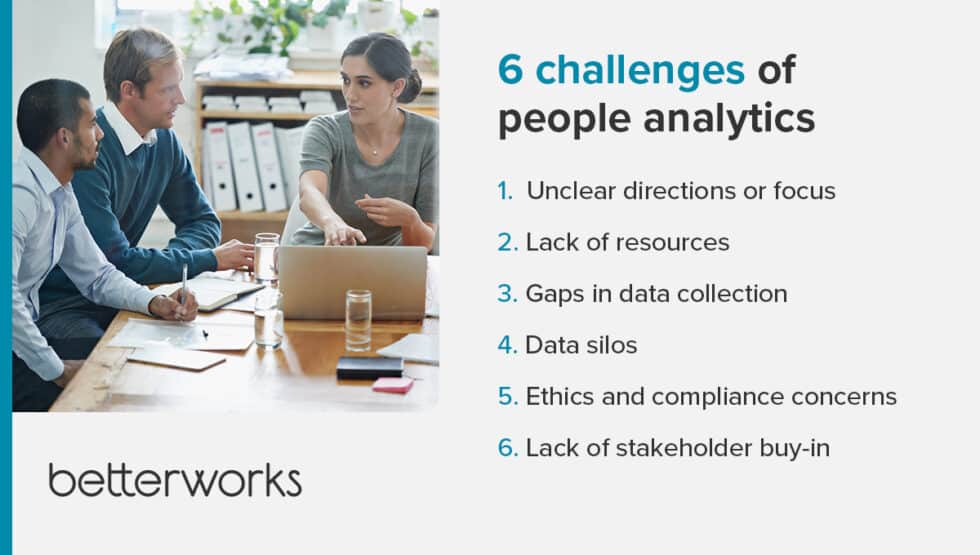 6 challenges of people analytics

1. Unclear directions or focus
2. Lack of resources
3. Gaps in data collection
4. Data silos
5. Ethics and compliance concerns
6. Lack of stakeholder buy-in

betterworks